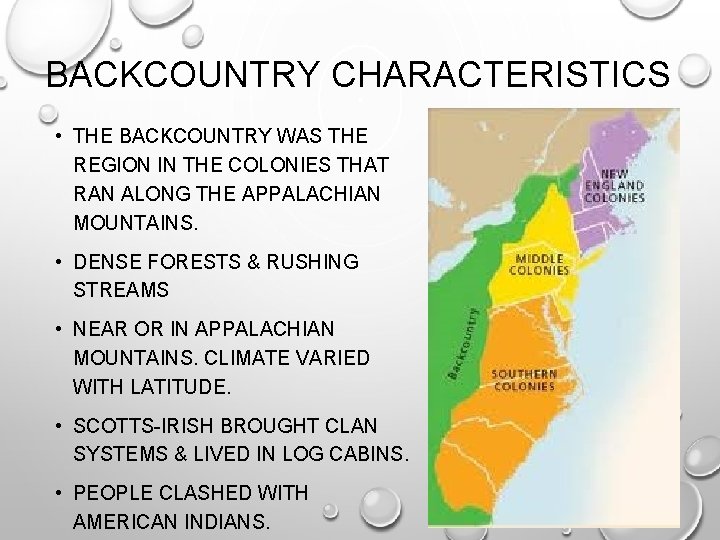 BACKCOUNTRY CHARACTERISTICS

• THE BACKCOUNTRY WAS THE REGION IN THE COLONIES THAT RAN ALONG THE APPALACHIAN MOUNTAINS.

• DENSE FORESTS & RUSHING STREAMS

• NEAR OR IN APPALACHIAN MOUNTAINS. CLIMATE VARIED WITH LATITUDE.

• SCOTTS-IRISH BROUGHT CLAN SYSTEMS & LIVED IN LOG CABINS.

• PEOPLE CLASHED WITH AMERICAN INDIANS.

NEW ENGLAND COLONIES

MIDDLE COLONIES

Backcountry

SOUTHERN COLONIES